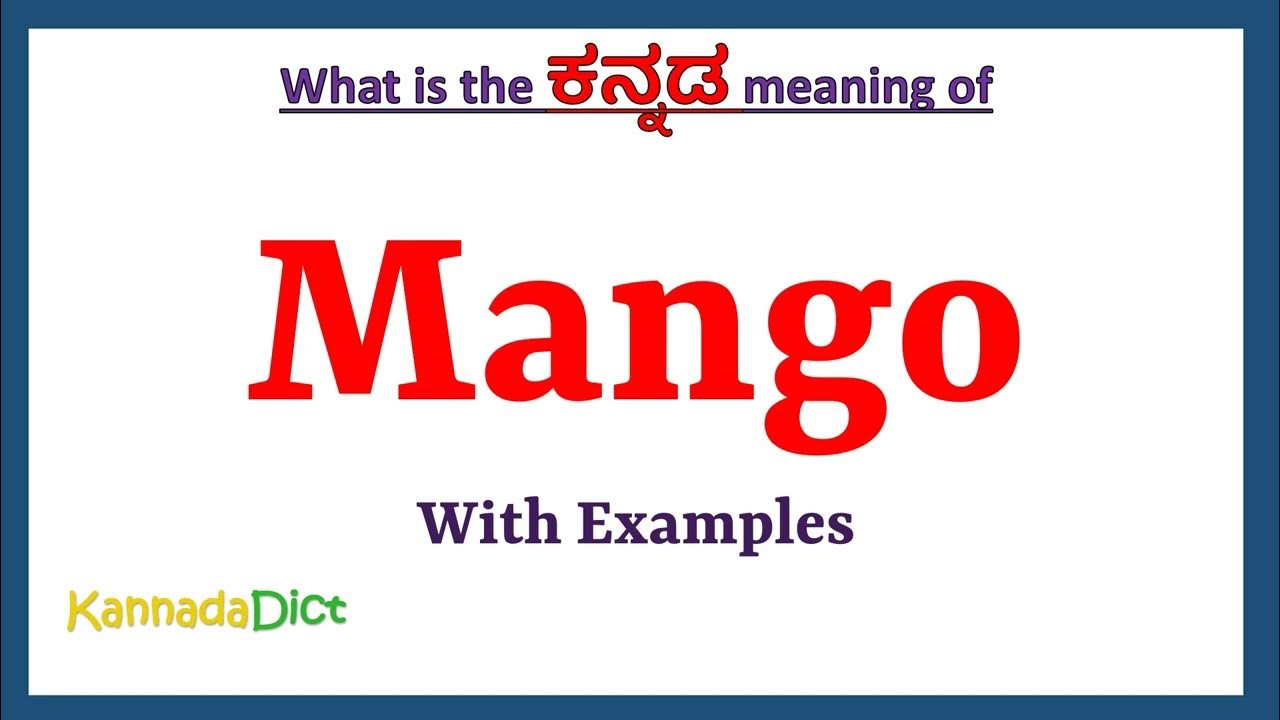 What is the ಕನ್ನಡ meaning of

Mango

With Examples

KannadaDict